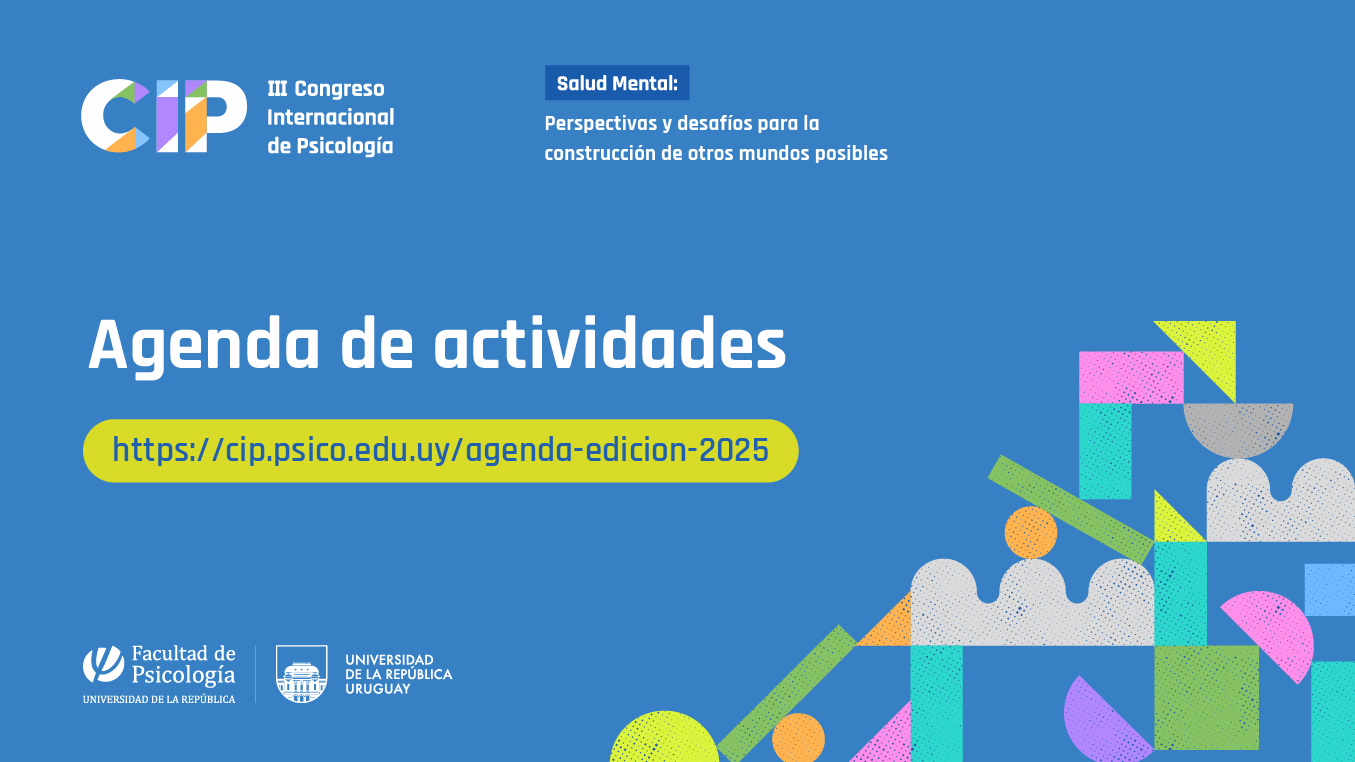 CIP III Congreso Internacional de Psicología

Salud Mental:

Perspectivas y desafíos para la construcción de otros mundos posibles

Agenda de actividades

https://cip.psico.edu.uy/agenda-edicion-2025

Facultad de Psicología
UNIVERSIDAD DE LA REPÚBLICA

UNIVERSIDAD DE LA REPÚBLICA URUGUAY